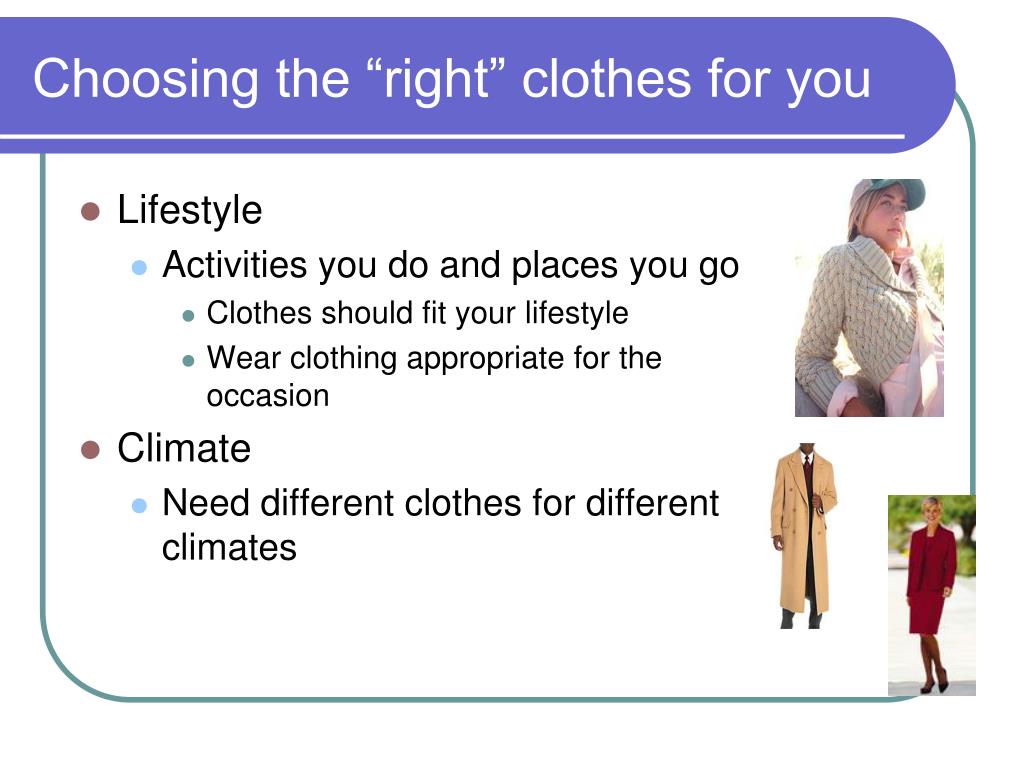 Choosing the “right” clothes for you

- Lifestyle
  - Activities you do and places you go
    - Clothes should fit your lifestyle
    - Wear clothing appropriate for the occasion
- Climate
  - Need different clothes for different climates